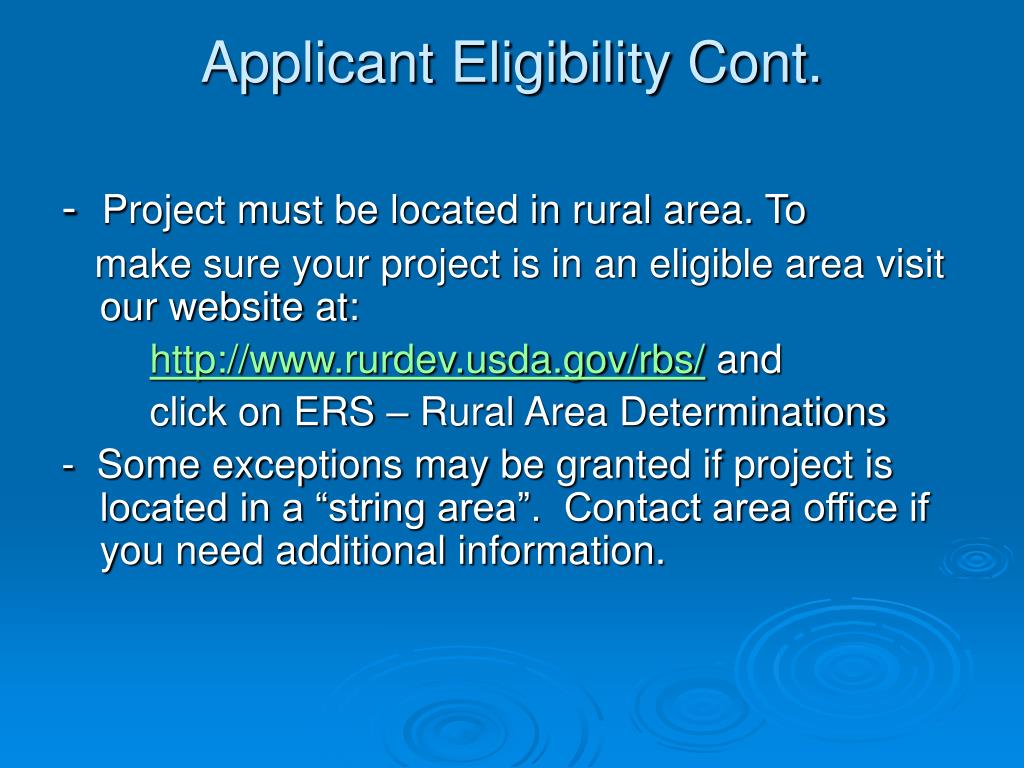 Applicant Eligibility Cont.

- Project must be located in rural area. To make sure your project is in an eligible area visit our website at:

http://www.rurdev.usda.gov/rbs/ and

click on ERS – Rural Area Determinations

- Some exceptions may be granted if project is located in a “string area”. Contact area office if you need additional information.